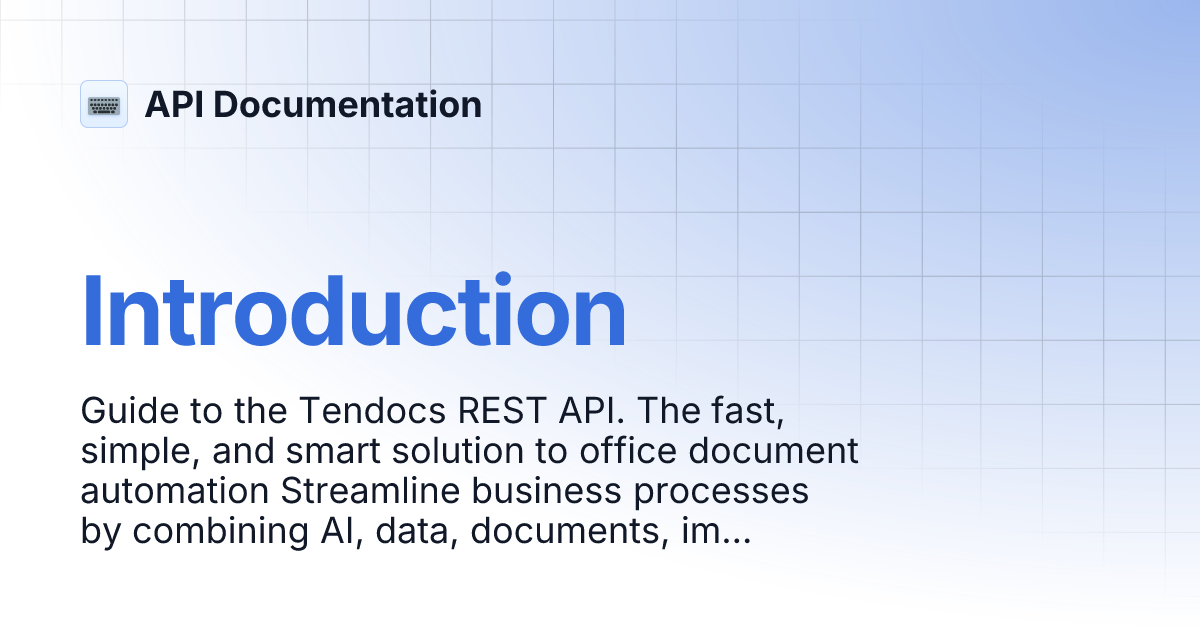 API Documentation

Introduction

Guide to the Tendocs REST API. The fast, simple, and smart solution to office document automation Streamline business processes by combining AI, data, documents, im...